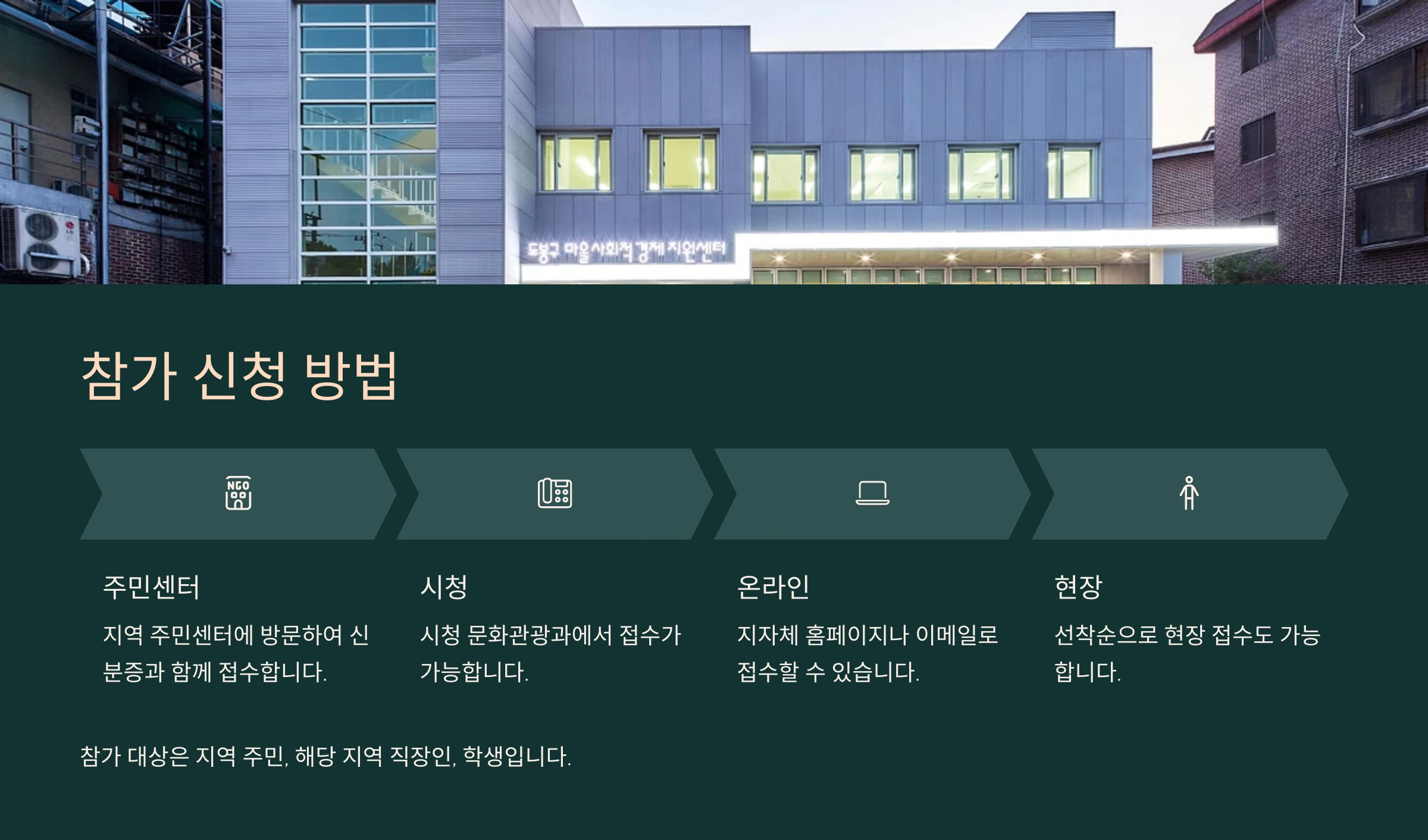 도봉구 마을사회적경제 지원센터

참가 신청 방법

NGO

주민센터

지역 주민센터에 방문하여 신분증과 함께 접수합니다.

시청

시청 문화관광과에서 접수가 가능합니다.

온라인

지자체 홈페이지나 이메일로 접수할 수 있습니다.

현장

선착순으로 현장 접수도 가능합니다.

참가 대상은 지역 주민, 해당 지역 직장인, 학생입니다.